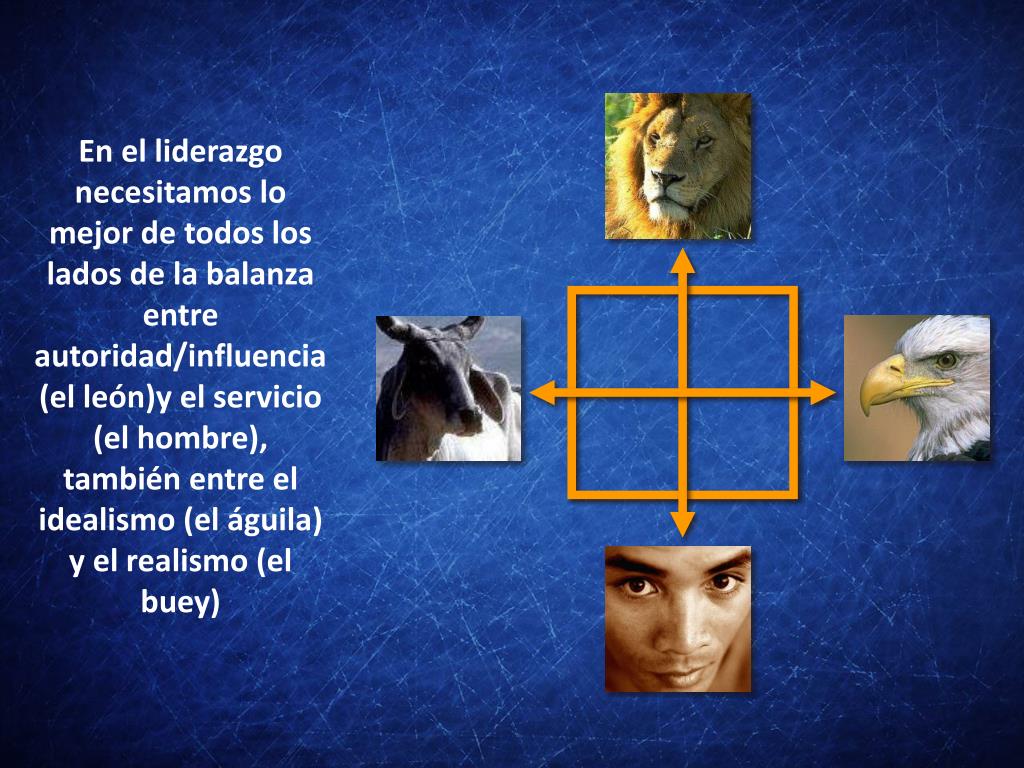 En el liderazgo necesitamos lo mejor de todos los lados de la balanza entre autoridad/influencia (el león)y el servicio (el hombre), también entre el idealismo (el águila) y el realismo (el buey)